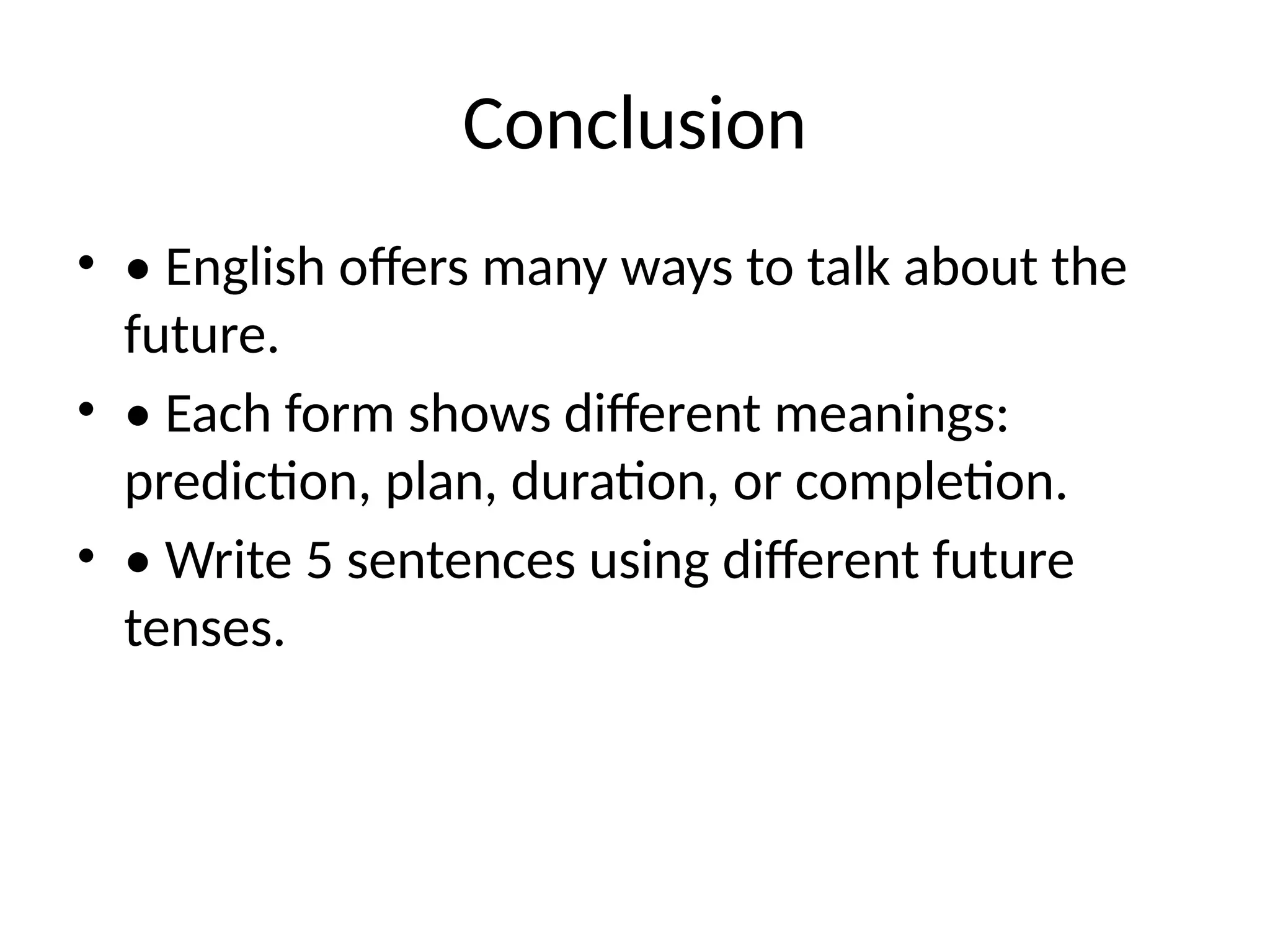 Conclusion

• • English offers many ways to talk about the future.

• • Each form shows different meanings: prediction, plan, duration, or completion.

• • Write 5 sentences using different future tenses.